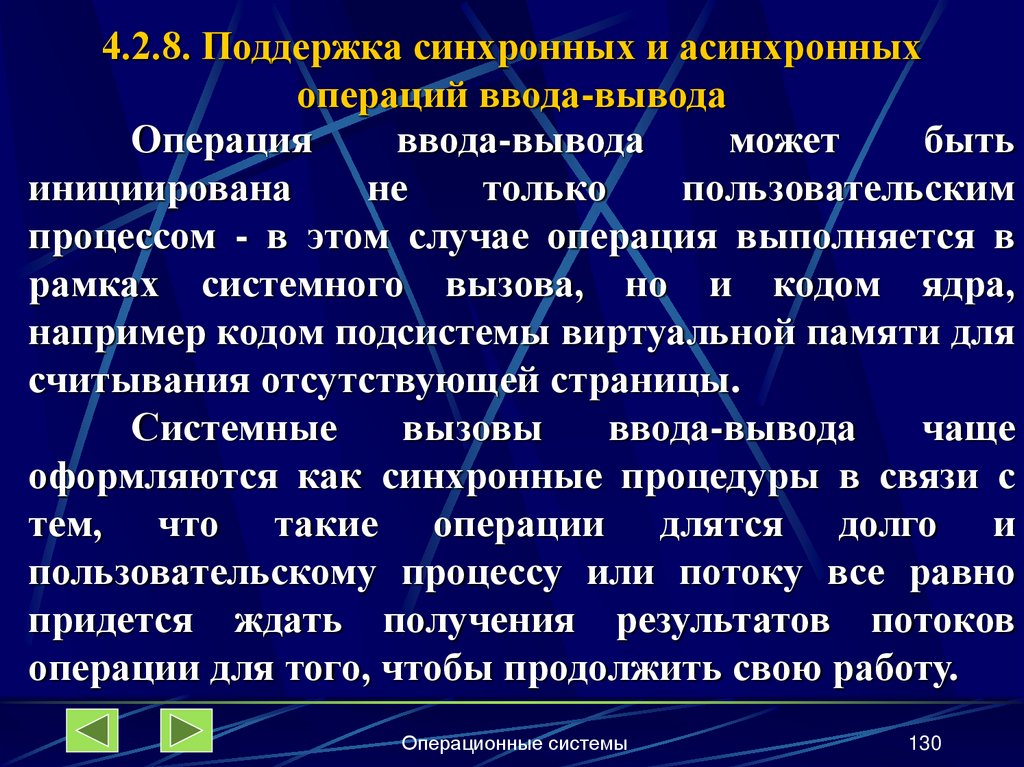 4.2.8. Поддержка синхронных и асинхронных операций ввода-вывода

Операция ввода-вывода может быть инициирована не только пользовательским процессом - в этом случае операция выполняется в рамках системного вызова, но и кодом ядра, например кодом подсистемы виртуальной памяти для считывания отсутствующей страницы.

Системные вызовы ввода-вывода чаще оформляются как синхронные процедуры в связи с тем, что такие операции длятся долго и пользовательскому процессу или потоку все равно придется ждать получения результатов потоков операции для того, чтобы продолжить свою работу.

Операционные системы

130